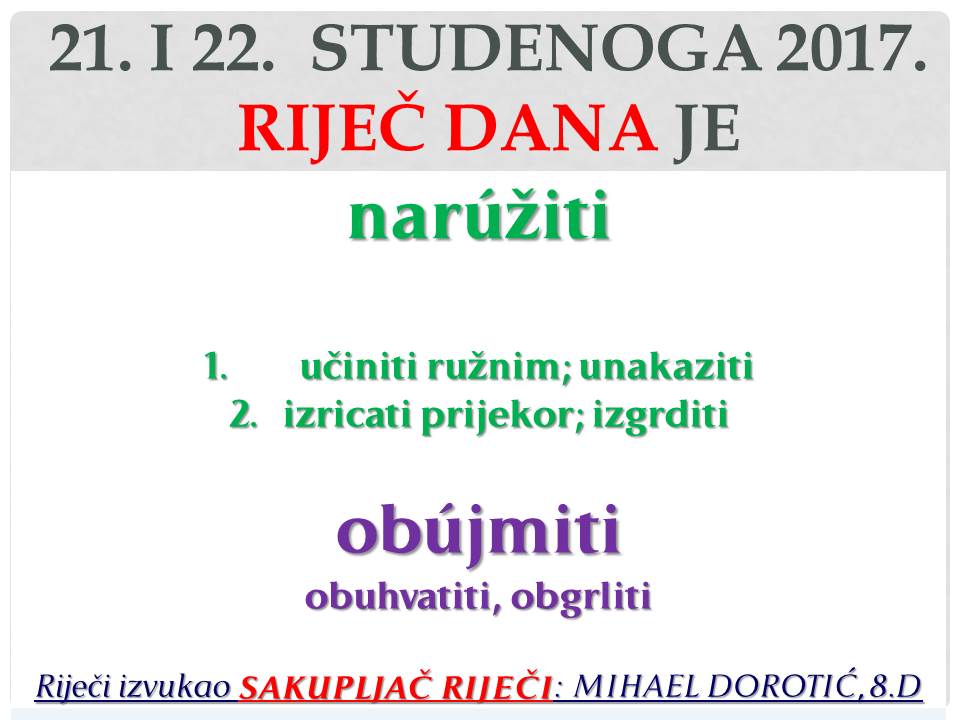 21. I 22. STUDENOGA 2017.
RIJEČ DANA JE

narúžiti

1. učiniti ružnim; unakaziti
2. izricati prijekor; izgrditi

obújmiti
obuhvatiti, obgrliti

Riječi izvukao SAKUPLJAČ RIJEČI: MIHAEL DOROTIĆ, 8.D